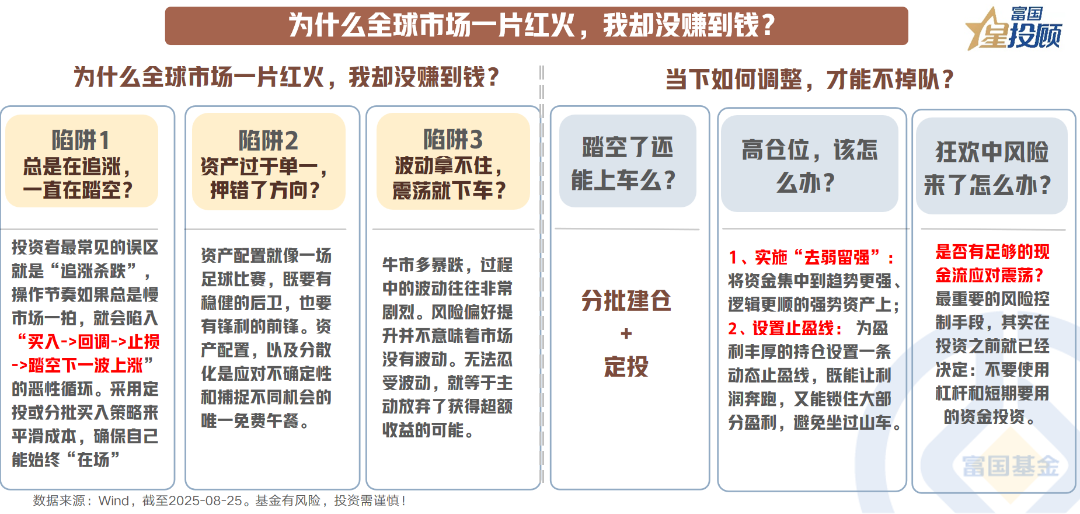 为什么全球市场一片红火，我却没赚到钱？

富国星投顾

为什么全球市场一片红火，我却没赚到钱？

陷阱1
总是在追涨，一直在踏空？

投资者最常见的误区就是“追涨杀跌”，操作节奏如果总是慢市场一拍，就会陷入“买入->回调->止损->踏空下一波上涨”的恶性循环。采用定投或分批买入策略来平滑成本，确保自己能始终“在场”

陷阱2
资产过于单一，押错了方向？

资产配置就像一场足球比赛，既要有稳健的后卫，也要有锋利的前锋。资产配置，以及分散化是应对不确定性和捕捉不同机会的唯一免费午餐。

陷阱3
波动拿不住，震荡就下车？

牛市多暴跌，过程中的波动往往非常剧烈。风险偏好提升并不意味着市场没有波动。无法忍受波动，就等于主动放弃了获得超额收益的可能。

当下如何调整，才能不掉队？

踏空了还能上车么？

分批建仓
+
定投

高仓位，该怎么办？

1、实施“去弱留强”：将资金集中到趋势更强、逻辑更顺的强势资产上；
2、设置止盈线：为盈利丰厚的持仓设置一条动态止盈线，既能让利润奔跑，又能锁住大部分盈利，避免坐过山车。

狂欢中风险来了怎么办？

是否有足够的现金流应对震荡？
最重要的风险控制手段，其实在投资之前就已经决定：不要使用杠杆和短期要用的资金投资。

富国基金

数据来源：Wind，截至2025-08-25。基金有风险，投资需谨慎！